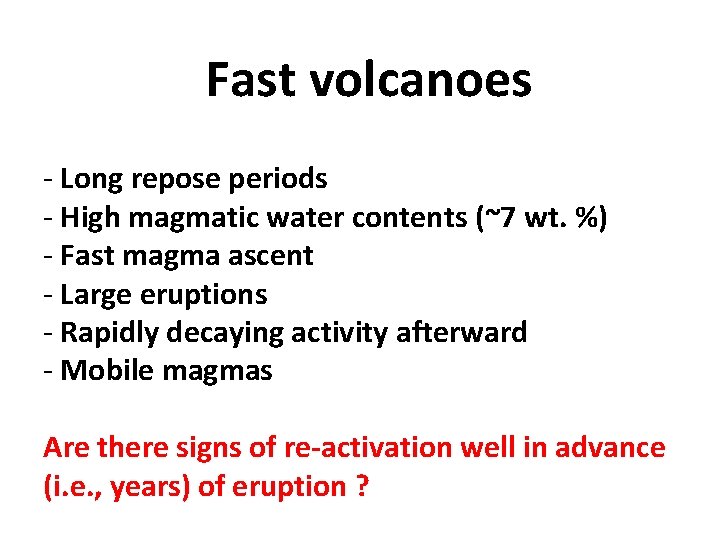 Fast volcanoes

- Long repose periods
- High magmatic water contents (~7 wt. %)
- Fast magma ascent
- Large eruptions
- Rapidly decaying activity afterward
- Mobile magmas

Are there signs of re-activation well in advance (i.e., years) of eruption ?